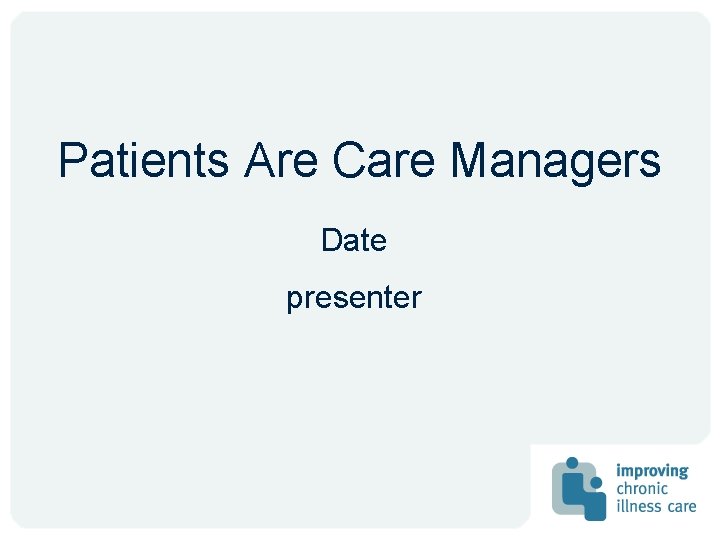 Patients Are Care Managers

Date

presenter

improving
chronic
illness care